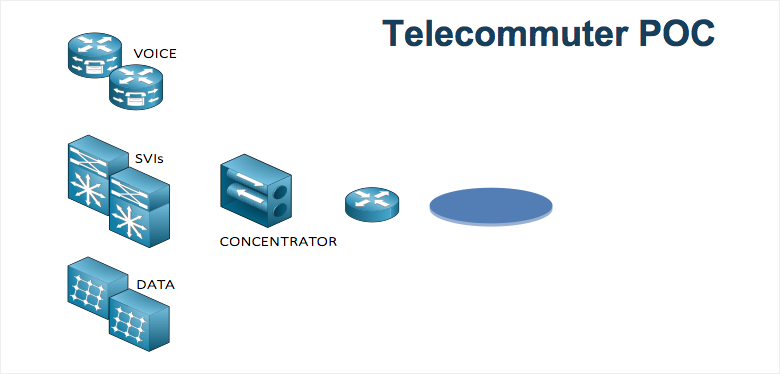 Telecommuter POC

VOICE

SVIs

CONCENTRATOR

DATA